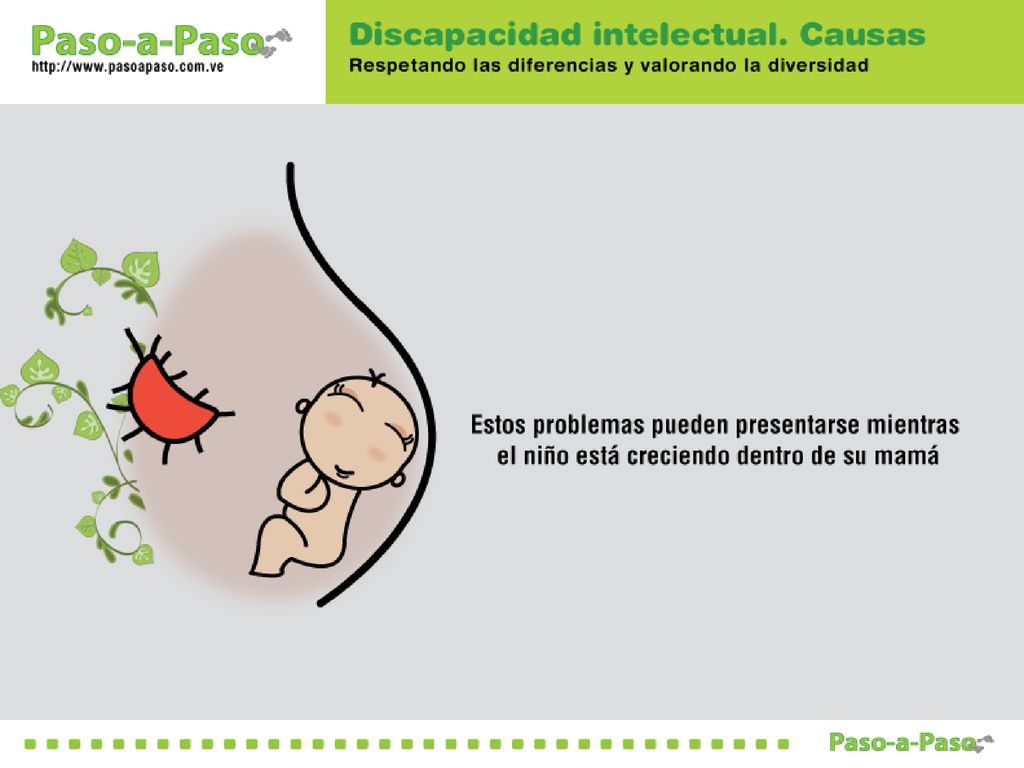 Paso-a-Paso
http://www.pasoapaso.com.ve

Discapacidad intelectual. Causas
Respetando las diferencias y valorando la diversidad

Estos problemas pueden presentarse mientras el niño está creciendo dentro de su mamá

Paso-a-Paso